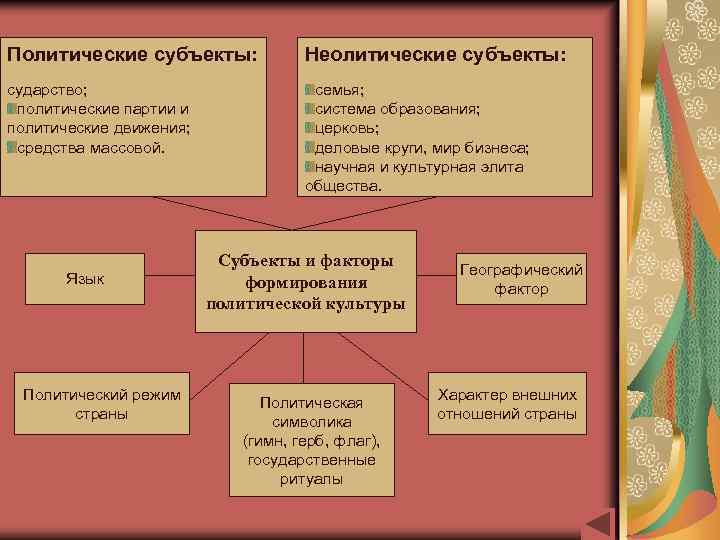 Политические субъекты:

сударство;
политические партии и политические движения;
средства массовой.

Неолитические субъекты:

семья;
система образования;
церковь;
деловые круги, мир бизнеса;
научная и культурная элита общества.

Язык

Субъекты и факторы формирования политической культуры

Географический фактор

Политический режим страны

Политическая символика (гимн, герб, флаг), государственные ритуалы

Характер внешних отношений страны